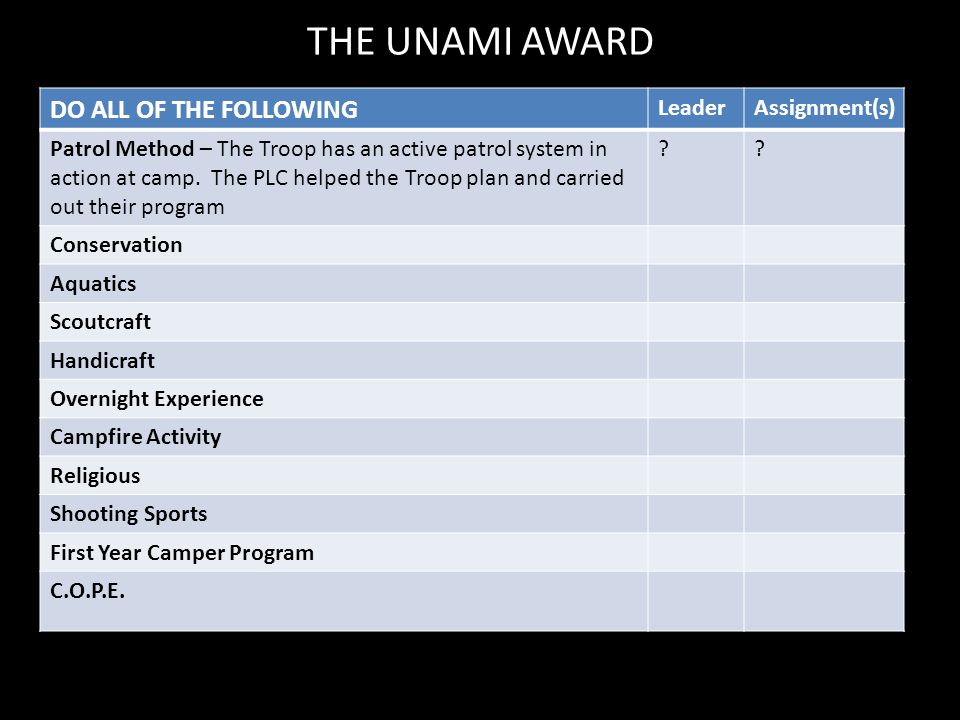 THE UNAMI AWARD

| DO ALL OF THE FOLLOWING | Leader | Assignment(s) |
|---|---|---|
| Patrol Method – The Troop has an active patrol system in action at camp. The PLC helped the Troop plan and carried out their program | ? | ? |
| Conservation | | |
| Aquatics | | |
| Scoutcraft | | |
| Handicraft | | |
| Overnight Experience | | |
| Campfire Activity | | |
| Religious | | |
| Shooting Sports | | |
| First Year Camper Program | | |
| C.O.P.E. | | |